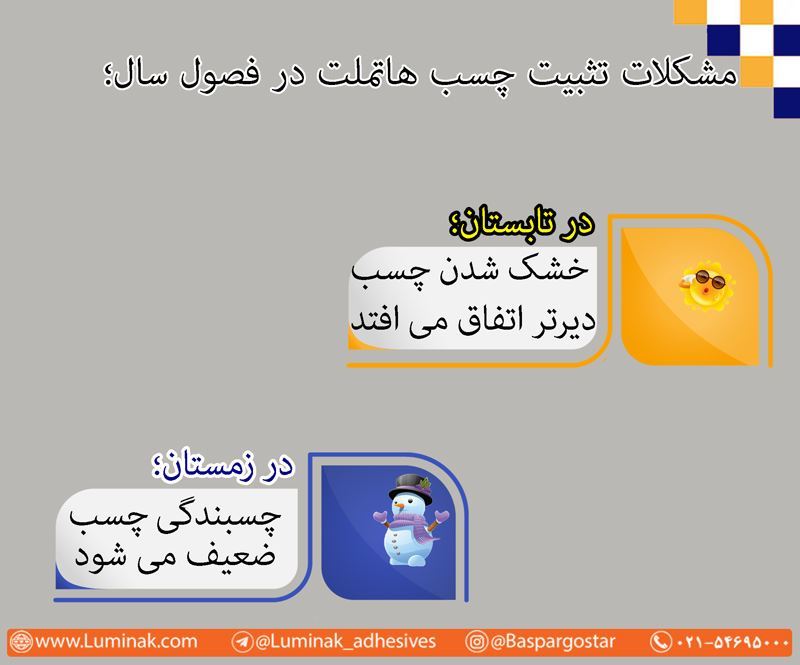 مشکلات تثبیت چسب هاتملت در فصول سال؛

در تابستان؛
خشک شدن چسب دیرتر اتفاق می افتد

در زمستان؛
چسبندگی چسب ضعیف می شود

www.Luminak.com @Luminak_adhesives @Baspargostar ۰۲۱-۵۴۶۹۵۰۰۰